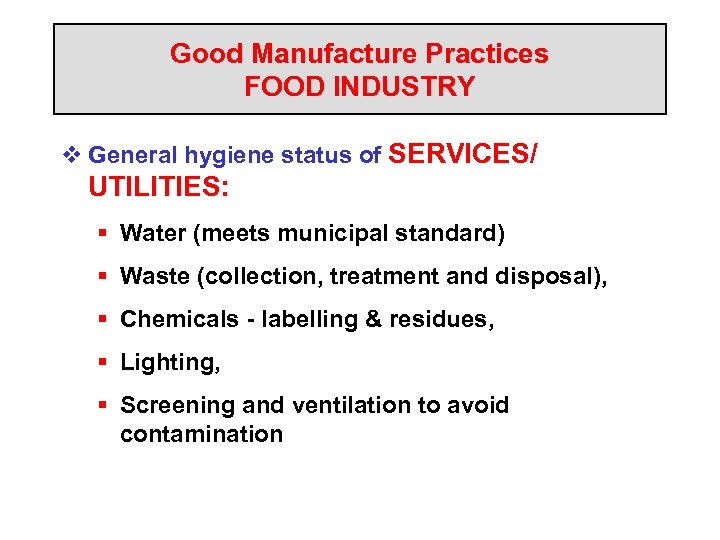 Good Manufacture Practices
FOOD INDUSTRY

❖ General hygiene status of SERVICES/ UTILITIES:

▪ Water (meets municipal standard)

▪ Waste (collection, treatment and disposal),

▪ Chemicals - labelling & residues,

▪ Lighting,

▪ Screening and ventilation to avoid contamination